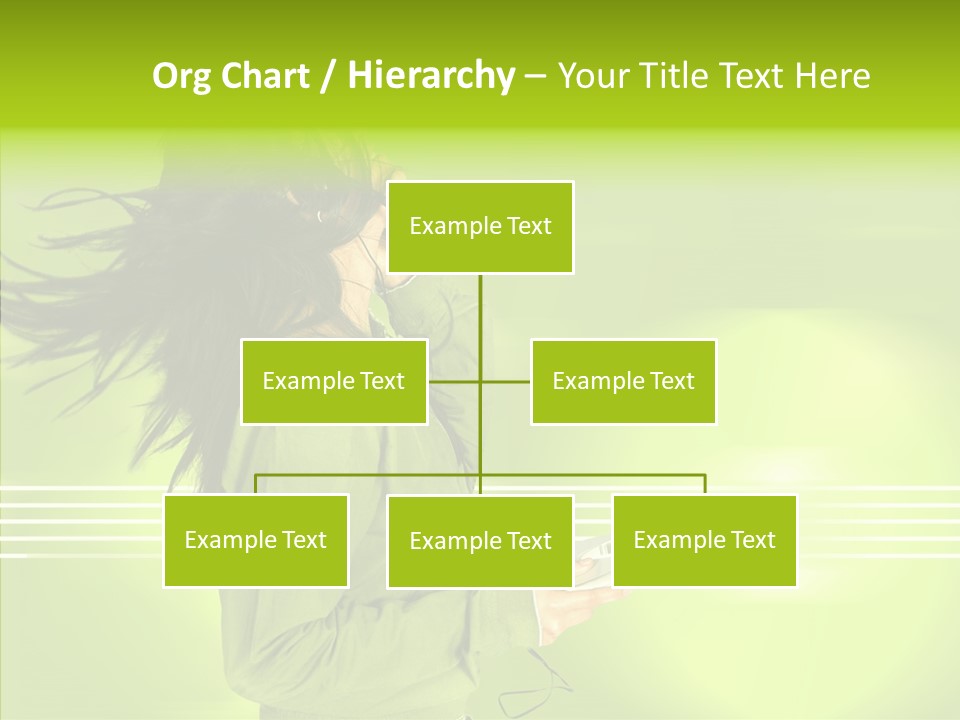 Org Chart / Hierarchy – Your Title Text Here

Example Text

Example Text

Example Text

Example Text

Example Text

Example Text